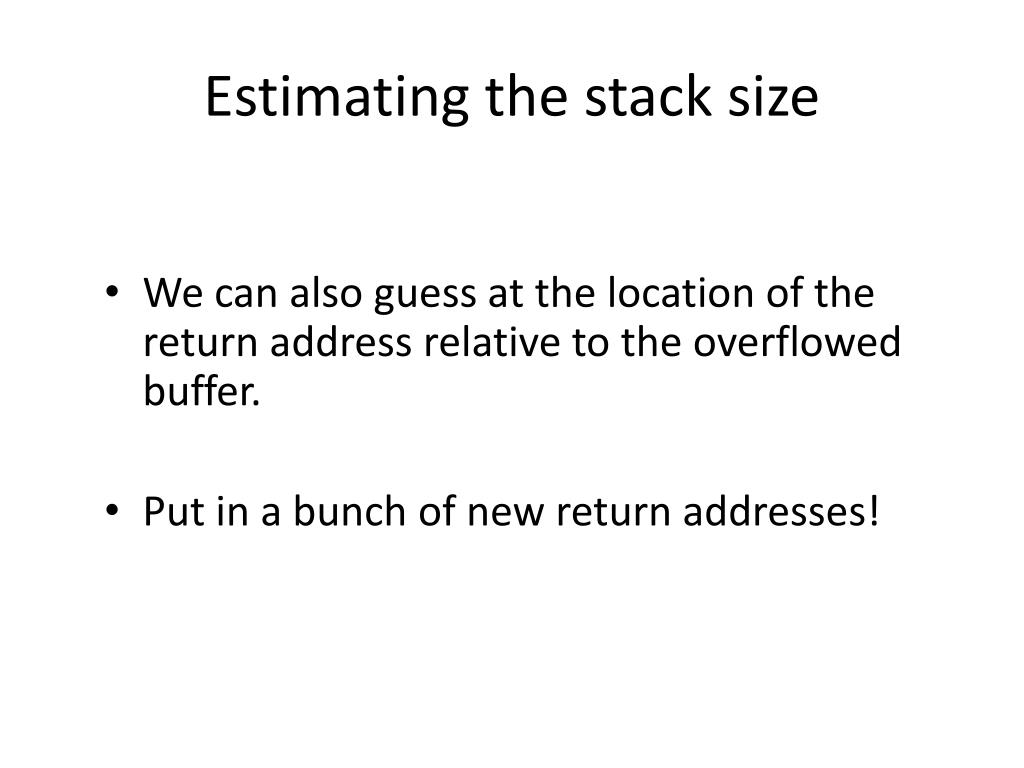 Estimating the stack size

• We can also guess at the location of the return address relative to the overflowed buffer.

• Put in a bunch of new return addresses!